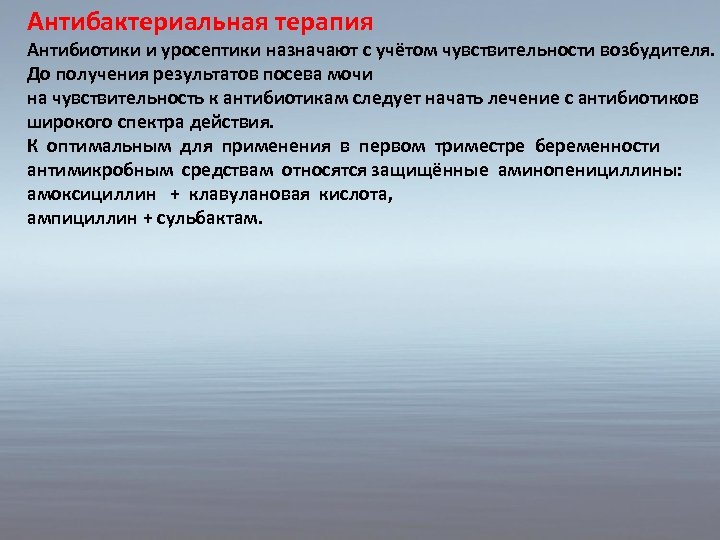 Антибактериальная терапия

Антибиотики и уросептики назначают с учётом чувствительности возбудителя. До получения результатов посева мочи на чувствительность к антибиотикам следует начать лечение с антибиотиков широкого спектра действия.

К оптимальным для применения в первом триместре беременности антимикробным средствам относятся защищённые аминопенициллины: амоксициллин + клавулановая кислота, ампициллин + сульбактам.